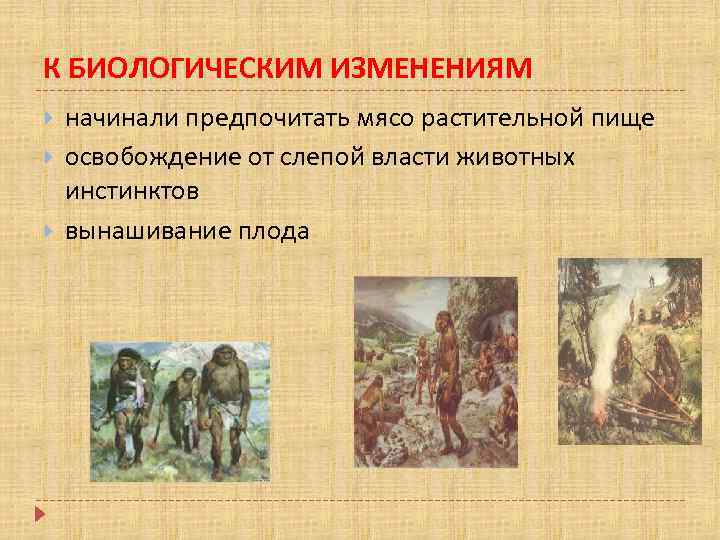 К БИОЛОГИЧЕСКИМ ИЗМЕНЕНИЯМ

начинали предпочитать мясо растительной пище

освобождение от слепой власти животных инстинктов

вынашивание плода